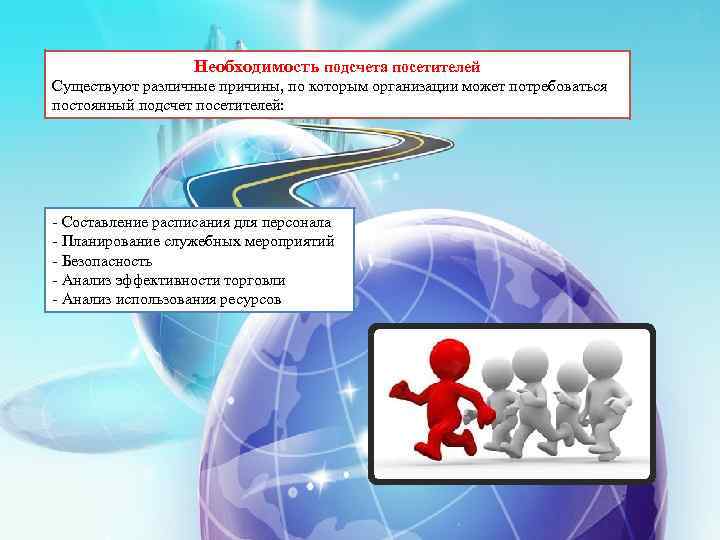 Необходимость подсчета посетителей

Существуют различные причины, по которым организации может потребоваться постоянный подсчет посетителей:

- Составление расписания для персонала
- Планирование служебных мероприятий
- Безопасность
- Анализ эффективности торговли
- Анализ использования ресурсов